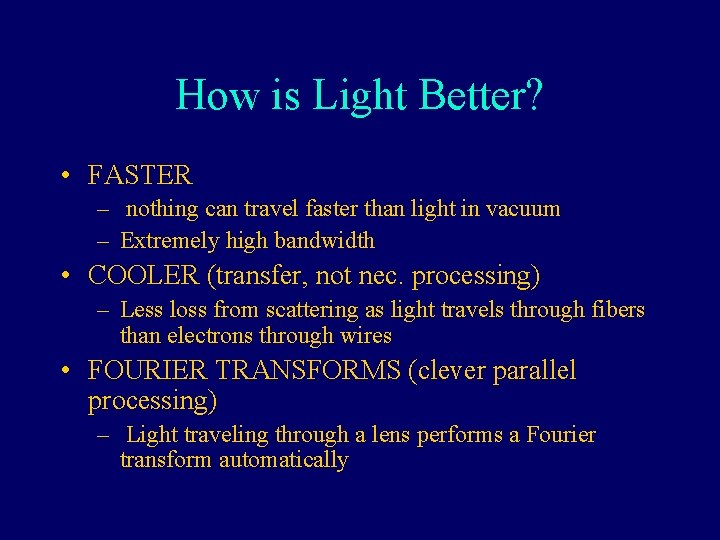 How is Light Better?

• FASTER
– nothing can travel faster than light in vacuum
– Extremely high bandwidth

• COOLER (transfer, not nec. processing)
– Less loss from scattering as light travels through fibers than electrons through wires

• FOURIER TRANSFORMS (clever parallel processing)
– Light traveling through a lens performs a Fourier transform automatically